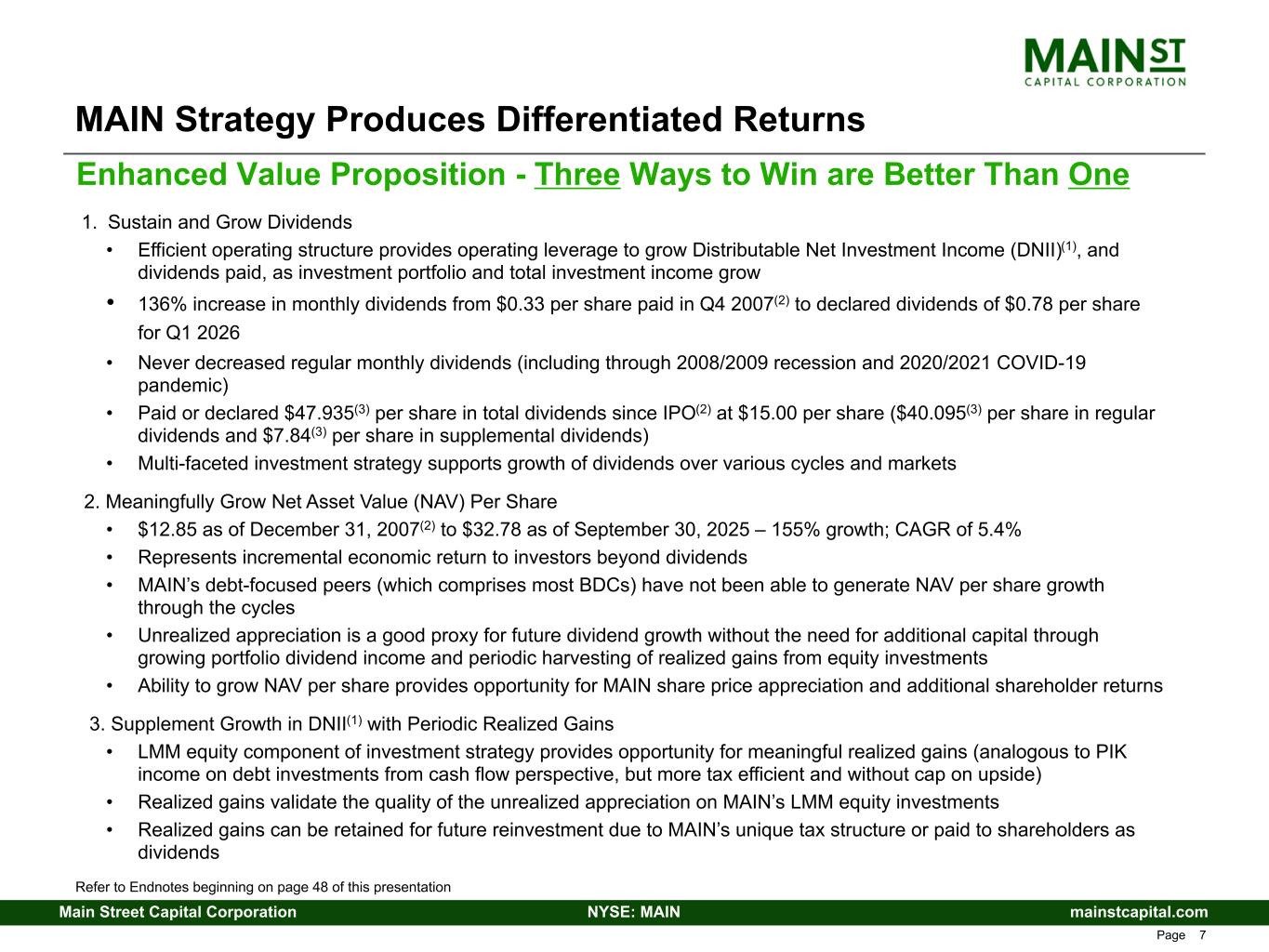 MAIN ST
CAPITAL CORPORATION

MAIN Strategy Produces Differentiated Returns

Enhanced Value Proposition - Three Ways to Win are Better Than One

1. Sustain and Grow Dividends

• Efficient operating structure provides operating leverage to grow Distributable Net Investment Income (DNII)$^{(1)}$, and dividends paid, as investment portfolio and total investment income grow

• 136% increase in monthly dividends from \$0.33 per share paid in Q4 2007$^{(2)}$ to declared dividends of \$0.78 per share for Q1 2026

• Never decreased regular monthly dividends (including through 2008/2009 recession and 2020/2021 COVID-19 pandemic)

• Paid or declared \$47.935$^{(3)}$ per share in total dividends since IPO$^{(2)}$ at \$15.00 per share (\$40.095$^{(3)}$ per share in regular dividends and \$7.84$^{(3)}$ per share in supplemental dividends)

• Multi-faceted investment strategy supports growth of dividends over various cycles and markets

2. Meaningfully Grow Net Asset Value (NAV) Per Share

• \$12.85 as of December 31, 2007$^{(2)}$ to \$32.78 as of September 30, 2025 – 155% growth; CAGR of 5.4%

• Represents incremental economic return to investors beyond dividends

• MAIN's debt-focused peers (which comprises most BDCs) have not been able to generate NAV per share growth through the cycles

• Unrealized appreciation is a good proxy for future dividend growth without the need for additional capital through growing portfolio dividend income and periodic harvesting of realized gains from equity investments

• Ability to grow NAV per share provides opportunity for MAIN share price appreciation and additional shareholder returns

3. Supplement Growth in DNII$^{(1)}$ with Periodic Realized Gains

• LMM equity component of investment strategy provides opportunity for meaningful realized gains (analogous to PIK income on debt investments from cash flow perspective, but more tax efficient and without cap on upside)

• Realized gains validate the quality of the unrealized appreciation on MAIN's LMM equity investments

• Realized gains can be retained for future reinvestment due to MAIN's unique tax structure or paid to shareholders as dividends

Refer to Endnotes beginning on page 48 of this presentation

Main Street Capital Corporation NYSE: MAIN mainstcapital.com

Page 7